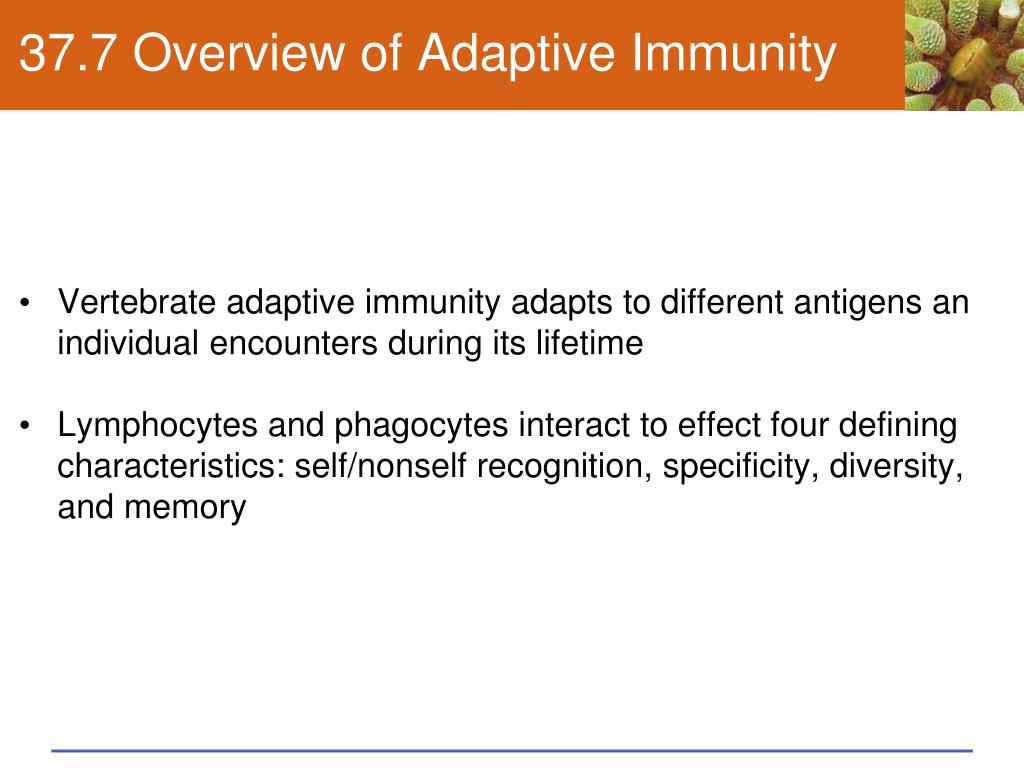 37.7 Overview of Adaptive Immunity

• Vertebrate adaptive immunity adapts to different antigens an individual encounters during its lifetime

• Lymphocytes and phagocytes interact to effect four defining characteristics: self/nonself recognition, specificity, diversity, and memory